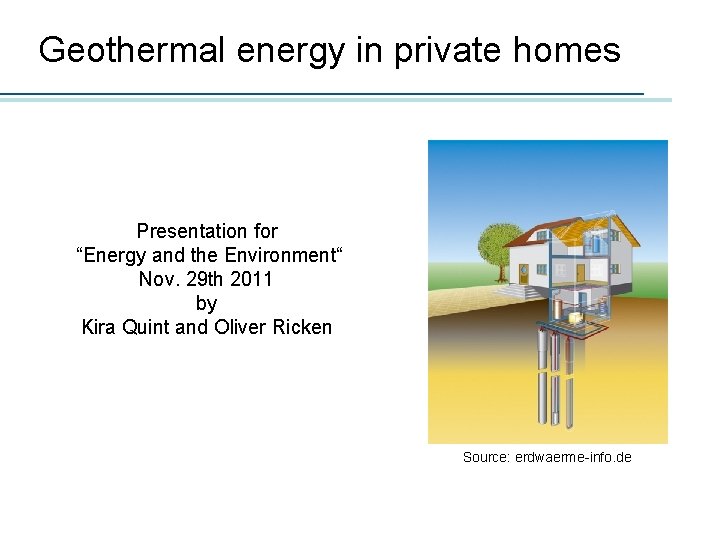 Geothermal energy in private homes

Presentation for
“Energy and the Environment“
Nov. 29th 2011
by
Kira Quint and Oliver Ricken

Source: erdwaerme-info.de